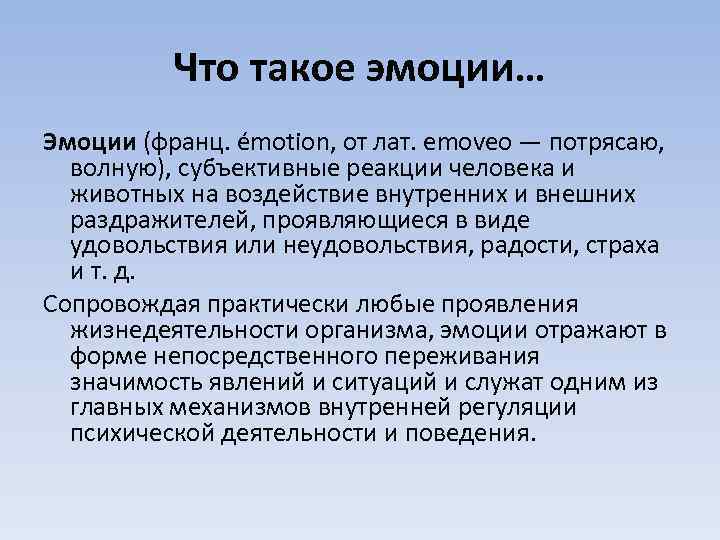 Что такое эмоции…

Эмоции (франц. émotion, от лат. emoveo — потрясаю, волную), субъективные реакции человека и животных на воздействие внутренних и внешних раздражителей, проявляющиеся в виде удовольствия или неудовольствия, радости, страха и т. д.

Сопровождая практически любые проявления жизнедеятельности организма, эмоции отражают в форме непосредственного переживания значимость явлений и ситуаций и служат одним из главных механизмов внутренней регуляции психической деятельности и поведения.